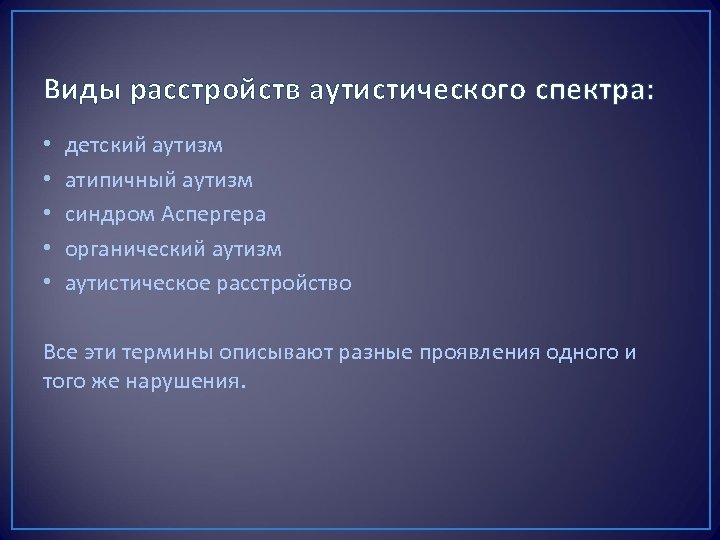 Виды расстройств аутистического спектра:

• детский аутизм
• атипичный аутизм
• синдром Аспергера
• органический аутизм
• аутистическое расстройство

Все эти термины описывают разные проявления одного и того же нарушения.